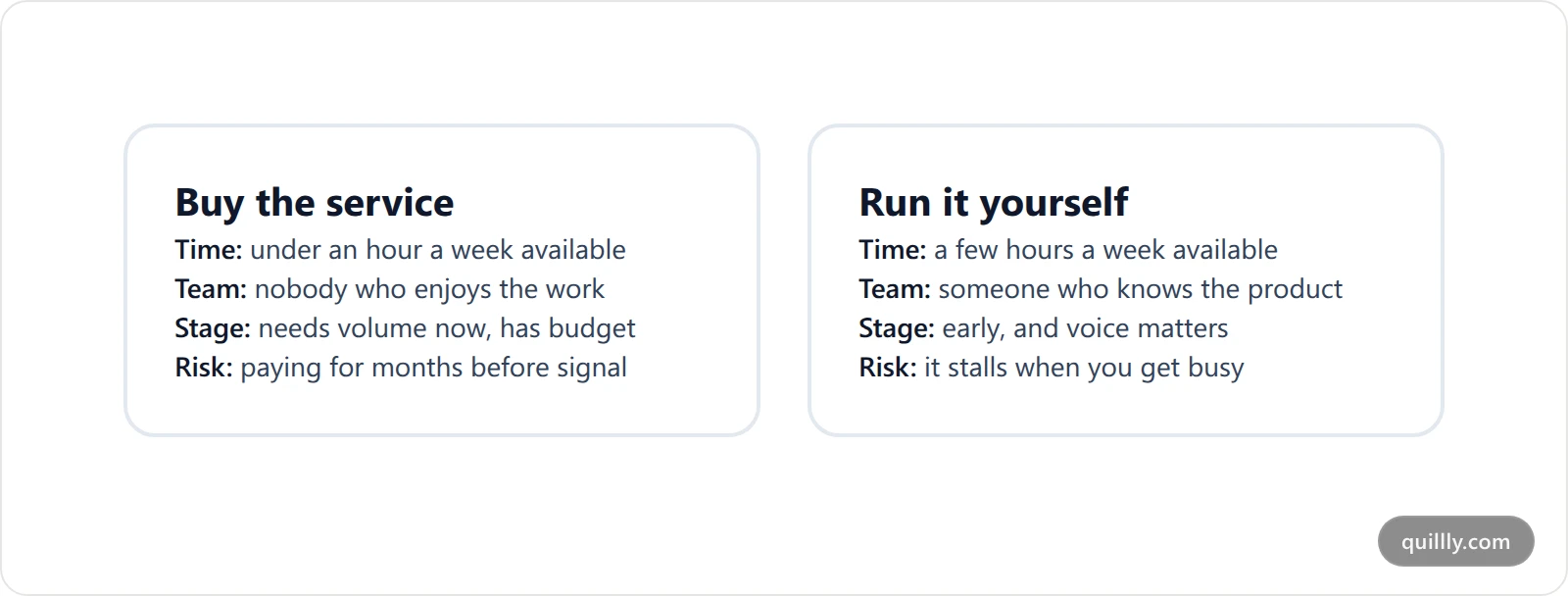 Buy the service
Time: under an hour a week available
Team: nobody who enjoys the work
Stage: needs volume now, has budget
Risk: paying for months before signal

Run it yourself
Time: a few hours a week available
Team: someone who knows the product
Stage: early, and voice matters
Risk: it stalls when you get busy

quillly.com